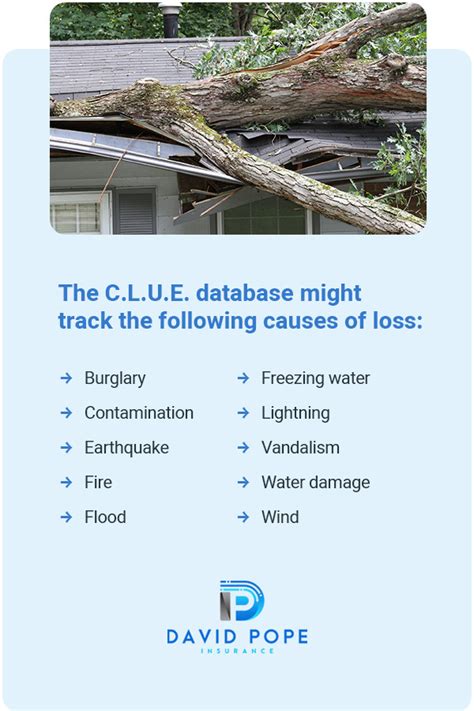 The C.L.U.E. database might track the following causes of loss:

→ Burglary
→ Contamination
→ Earthquake
→ Fire
→ Flood

→ Freezing water
→ Lightning
→ Vandalism
→ Water damage
→ Wind

DAVID POPE
INSURANCE